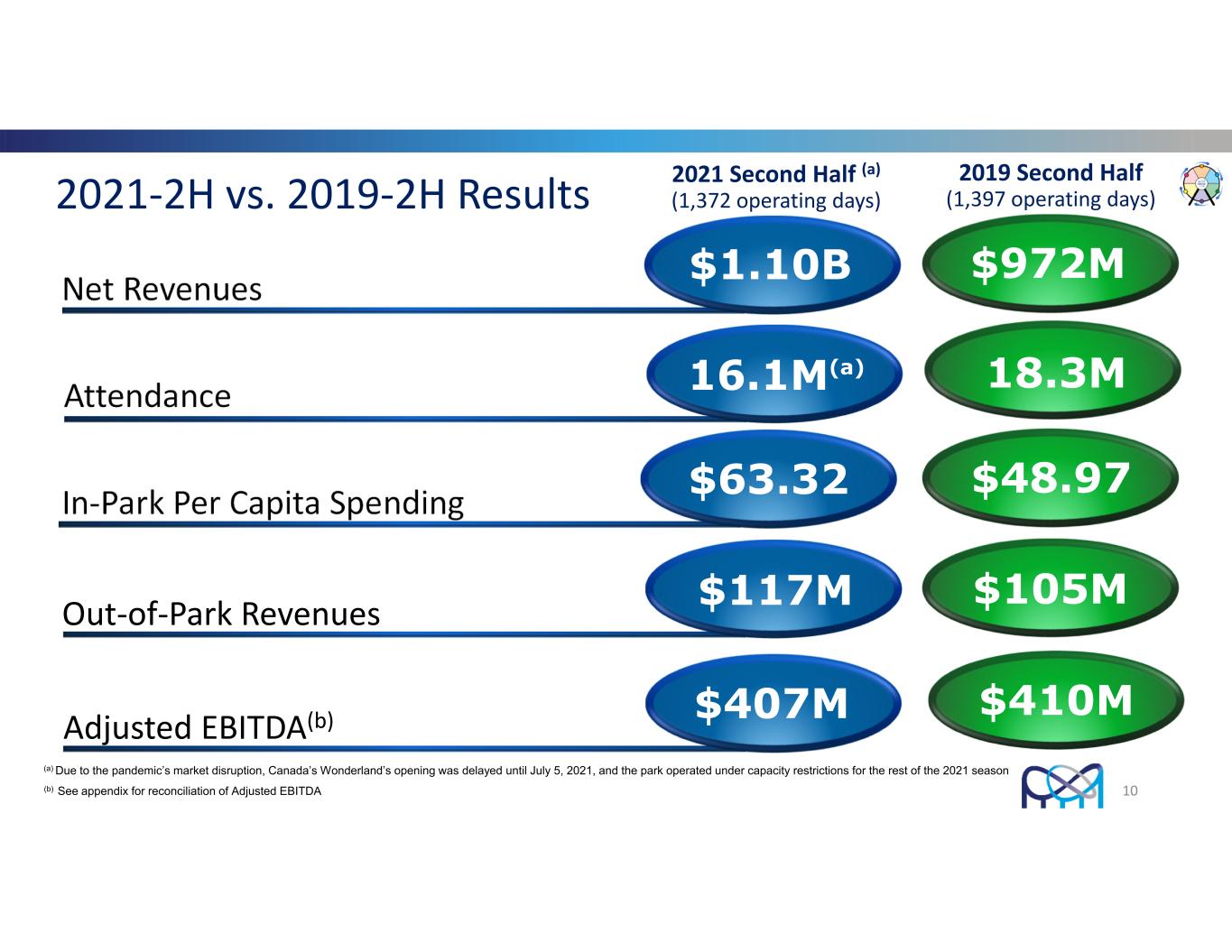 2021-2H vs. 2019-2H Results

| | 2021 Second Half $^{(a)}$ (1,372 operating days) | 2019 Second Half (1,397 operating days) |
|---|---|---|
| Net Revenues | \$1.10B | \$972M |
| Attendance | 16.1M$^{(a)}$ | 18.3M |
| In-Park Per Capita Spending | \$63.32 | \$48.97 |
| Out-of-Park Revenues | \$117M | \$105M |
| Adjusted EBITDA$^{(b)}$ | \$407M | \$410M |

$^{(a)}$ Due to the pandemic's market disruption, Canada's Wonderland's opening was delayed until July 5, 2021, and the park operated under capacity restrictions for the rest of the 2021 season

$^{(b)}$ See appendix for reconciliation of Adjusted EBITDA

10